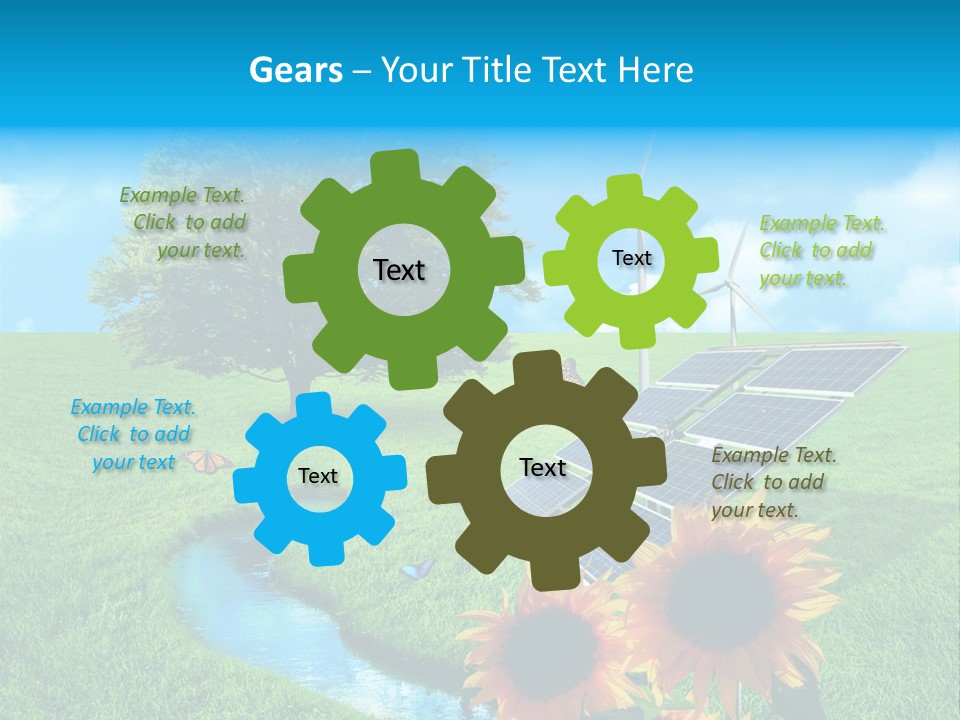 Gears – Your Title Text Here

Example Text. Click to add your text.

Text

Text

Example Text. Click to add your text.

Example Text. Click to add your text

Text

Text

Example Text. Click to add your text.